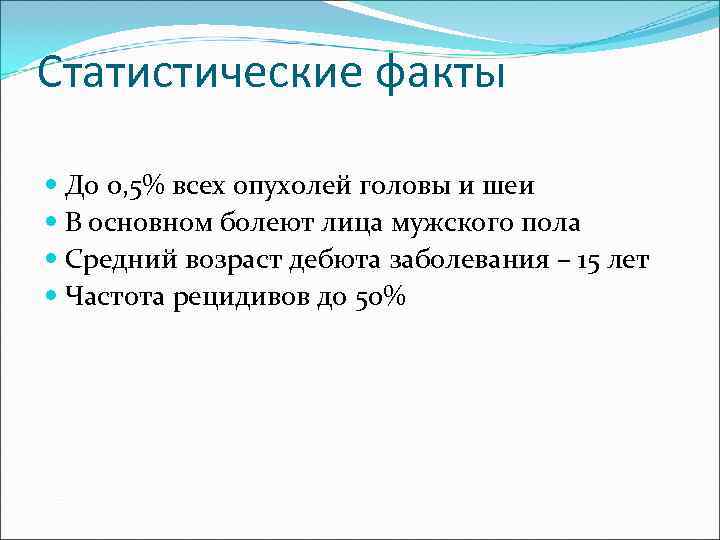 Статистические факты

- До 0,5% всех опухолей головы и шеи
- В основном болеют лица мужского пола
- Средний возраст дебюта заболевания – 15 лет
- Частота рецидивов до 50%